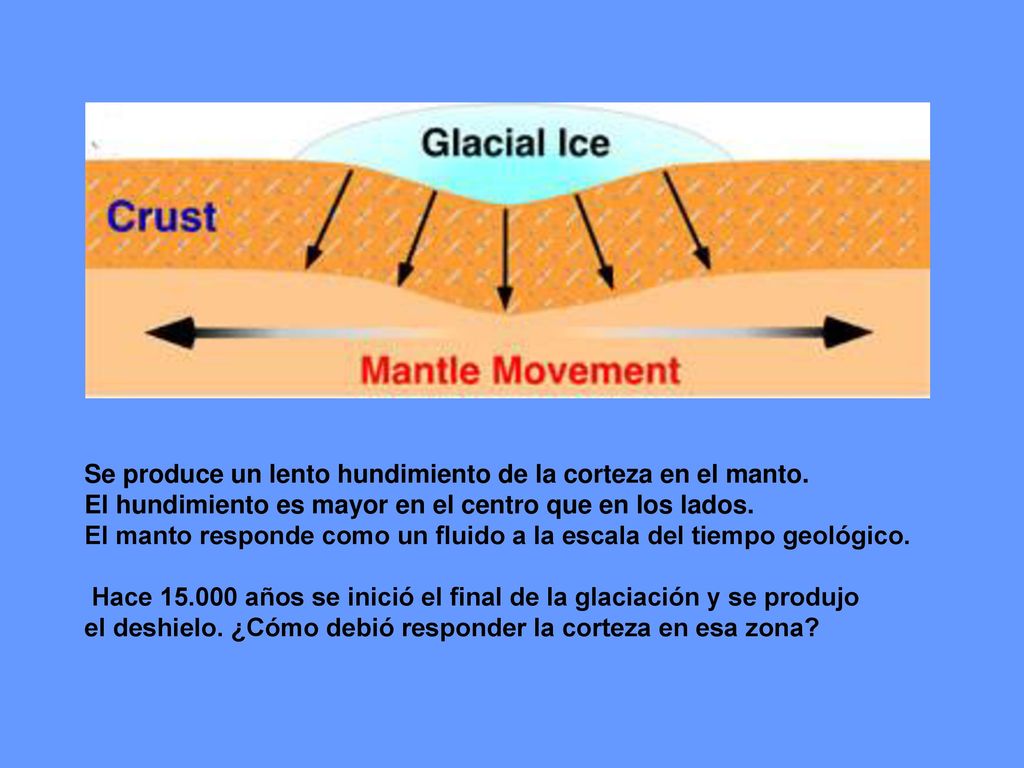 Glacial Ice

Crust

Mantle Movement

Se produce un lento hundimiento de la corteza en el manto.
El hundimiento es mayor en el centro que en los lados.
El manto responde como un fluido a la escala del tiempo geológico.

Hace 15.000 años se inició el final de la glaciación y se produjo el deshielo. ¿Cómo debió responder la corteza en esa zona?